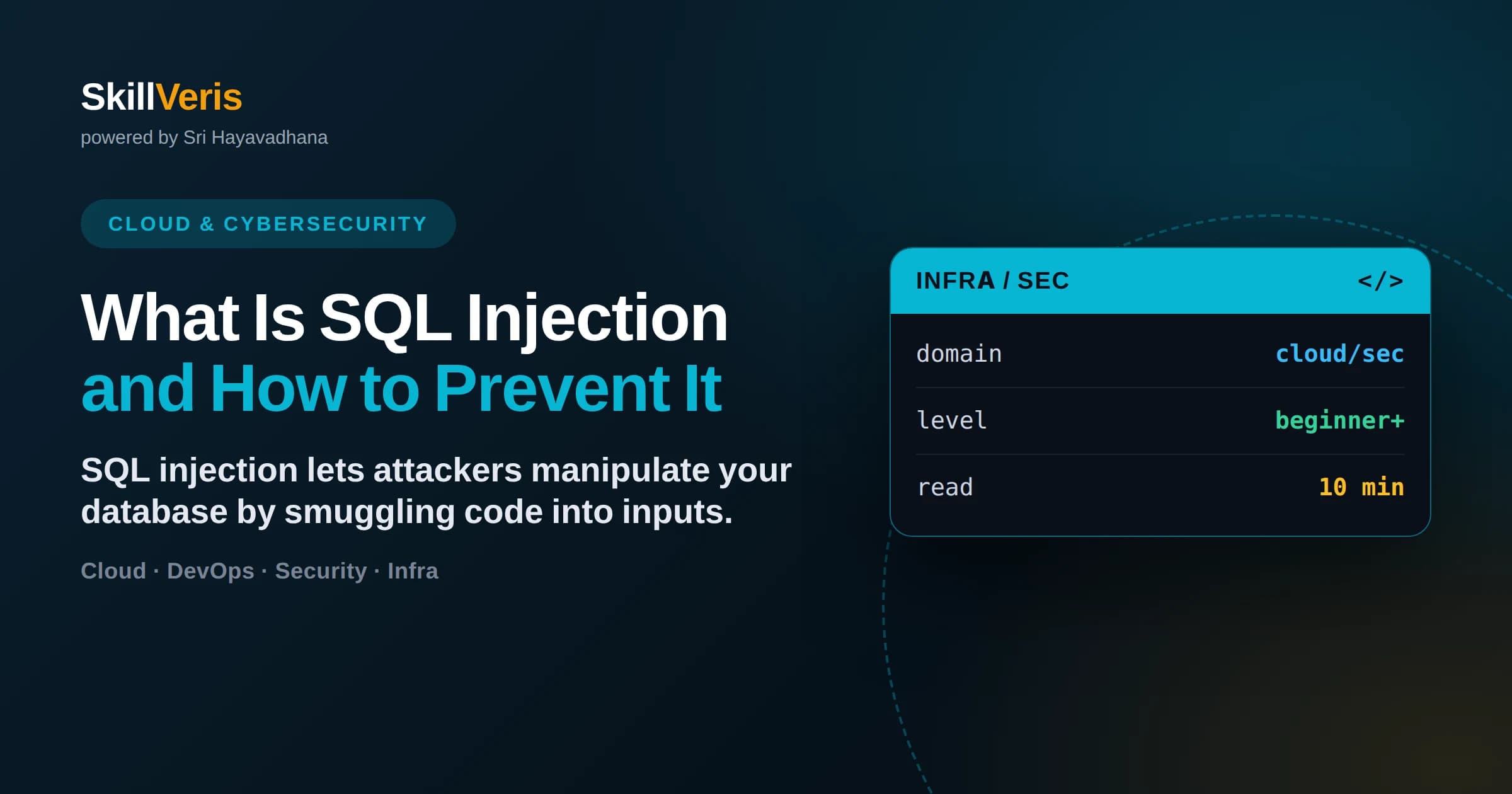 SkillVeris
powered by Sri Hayavadhana

CLOUD & CYBERSECURITY

What Is SQL Injection and How to Prevent It

SQL injection lets attackers manipulate your database by smuggling code into inputs.

Cloud · DevOps · Security · Infra

INFRA / SEC </>

| domain | cloud/sec |
|---|---|
| level | beginner+ |
| read | 10 min |